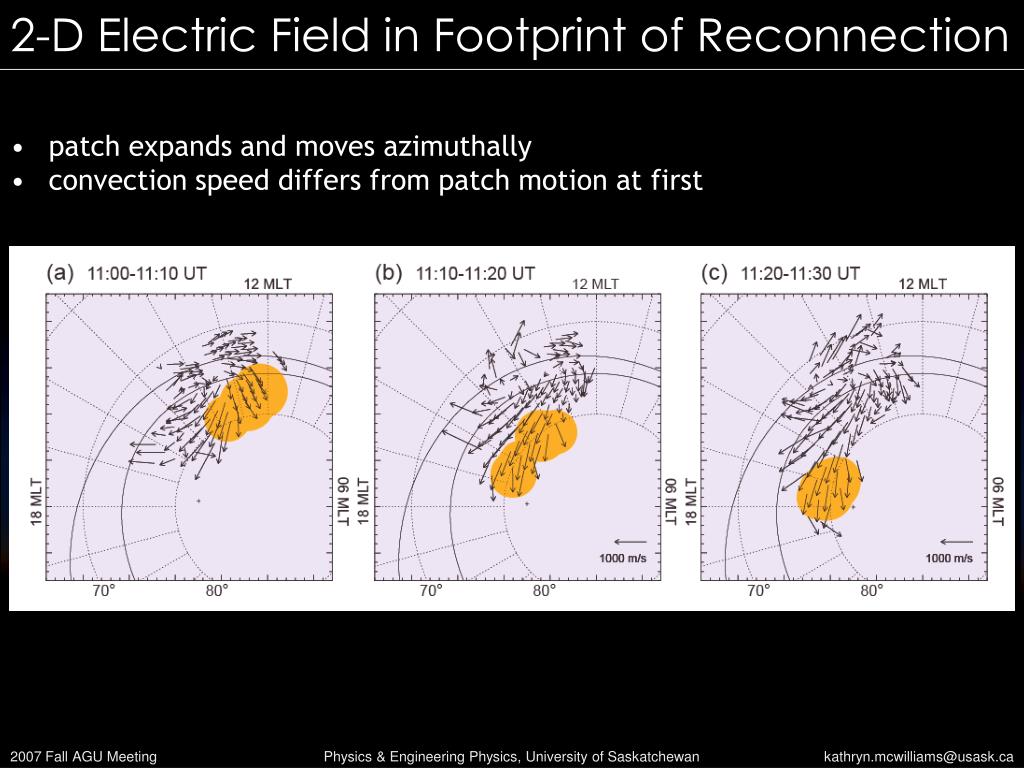 2-D Electric Field in Footprint of Reconnection

• patch expands and moves azimuthally
• convection speed differs from patch motion at first

(a) 11:00-11:10 UT
12 MLT
18 MLT
06 MLT
70°
80°

(b) 11:10-11:20 UT
12 MLT
18 MLT
06 MLT
1000 m/s
70°
80°

(c) 11:20-11:30 UT
12 MLT
06 MLT
1000 m/s
70°
80°

2007 Fall AGU Meeting
Physics & Engineering Physics, University of Saskatchewan
kathryn.mcwilliams@usask.ca